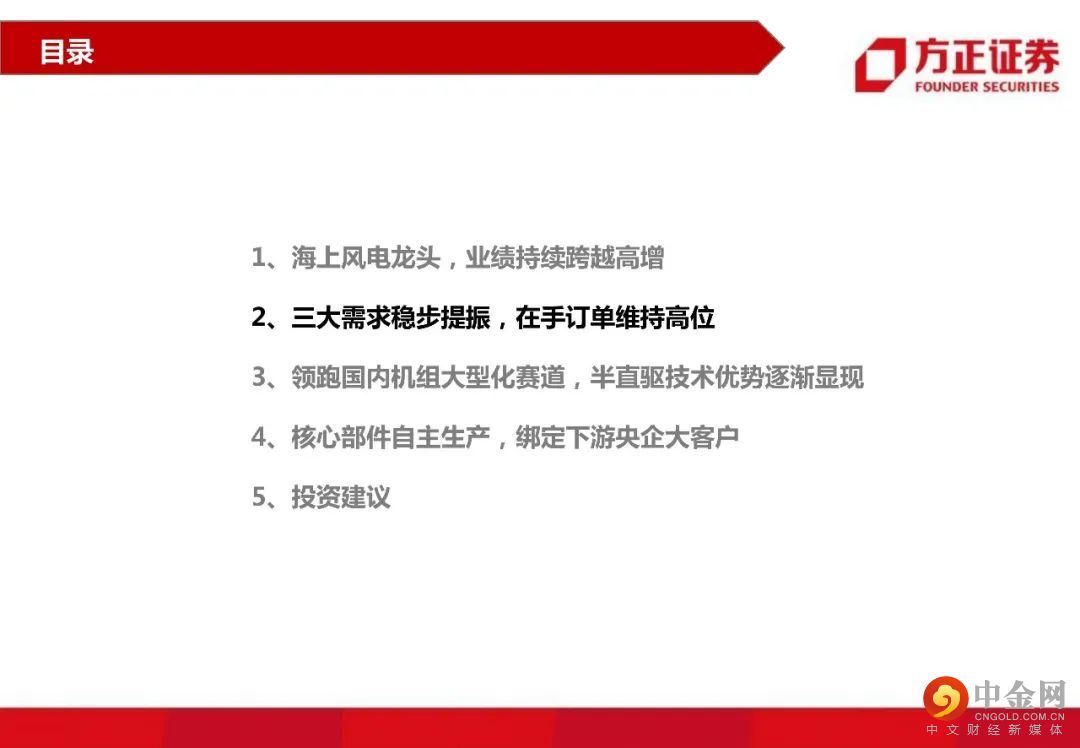 目录

方正证券
FOUNDER SECURITIES

1、海上风电龙头，业绩持续跨越高增

2、三大需求稳步提振，在手订单维持高位

3、领跑国内机组大型化赛道，半直驱技术优势逐渐显现

4、核心部件自主生产，绑定下游央企大客户

5、投资建议

中金网
CNGOLD.COM.CN
中文财经新媒体